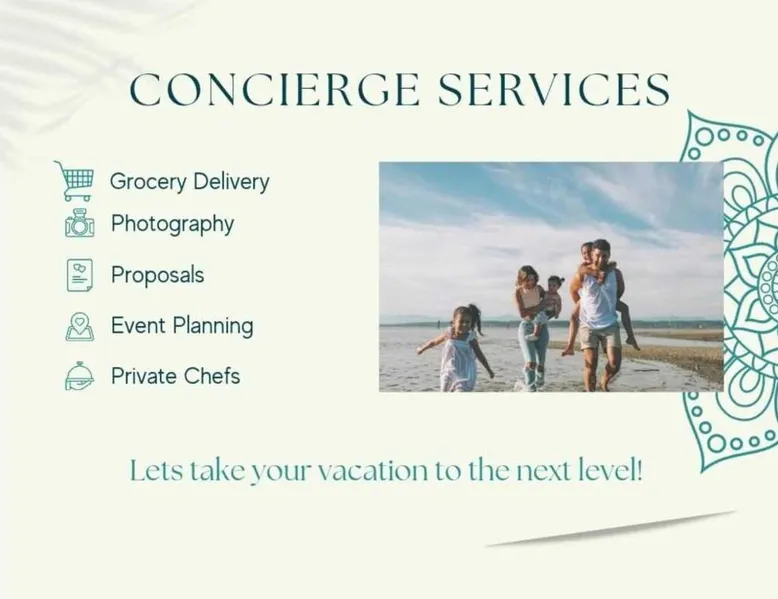 CONCIERGE SERVICES

Grocery Delivery
Photography
Proposals
Event Planning
Private Chefs

Lets take your vacation to the next level!